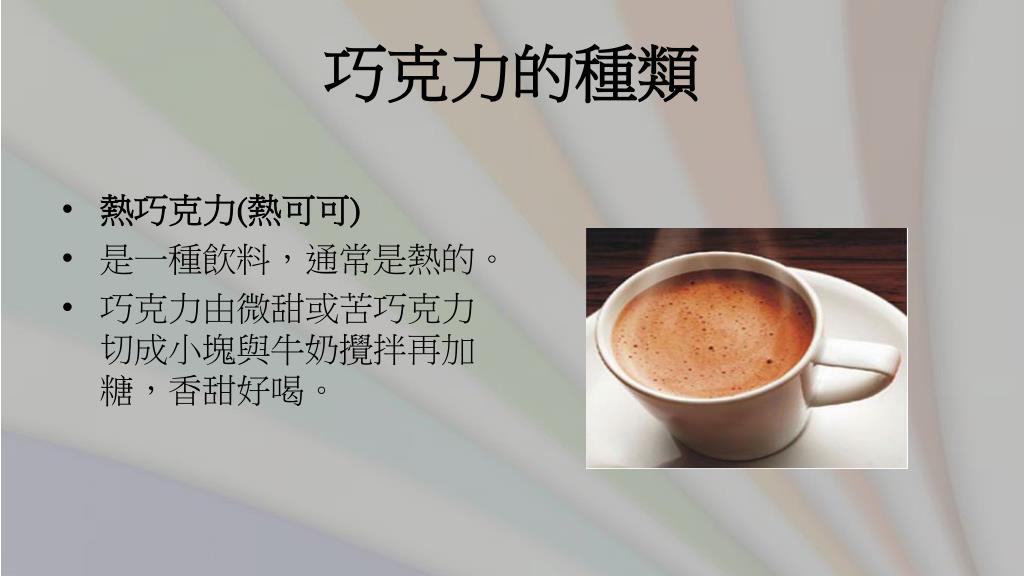 巧克力的種類

• 熱巧克力(熱可可)
• 是一種飲料，通常是熱的。
• 巧克力由微甜或苦巧克力切成小塊與牛奶攪拌再加糖，香甜好喝。